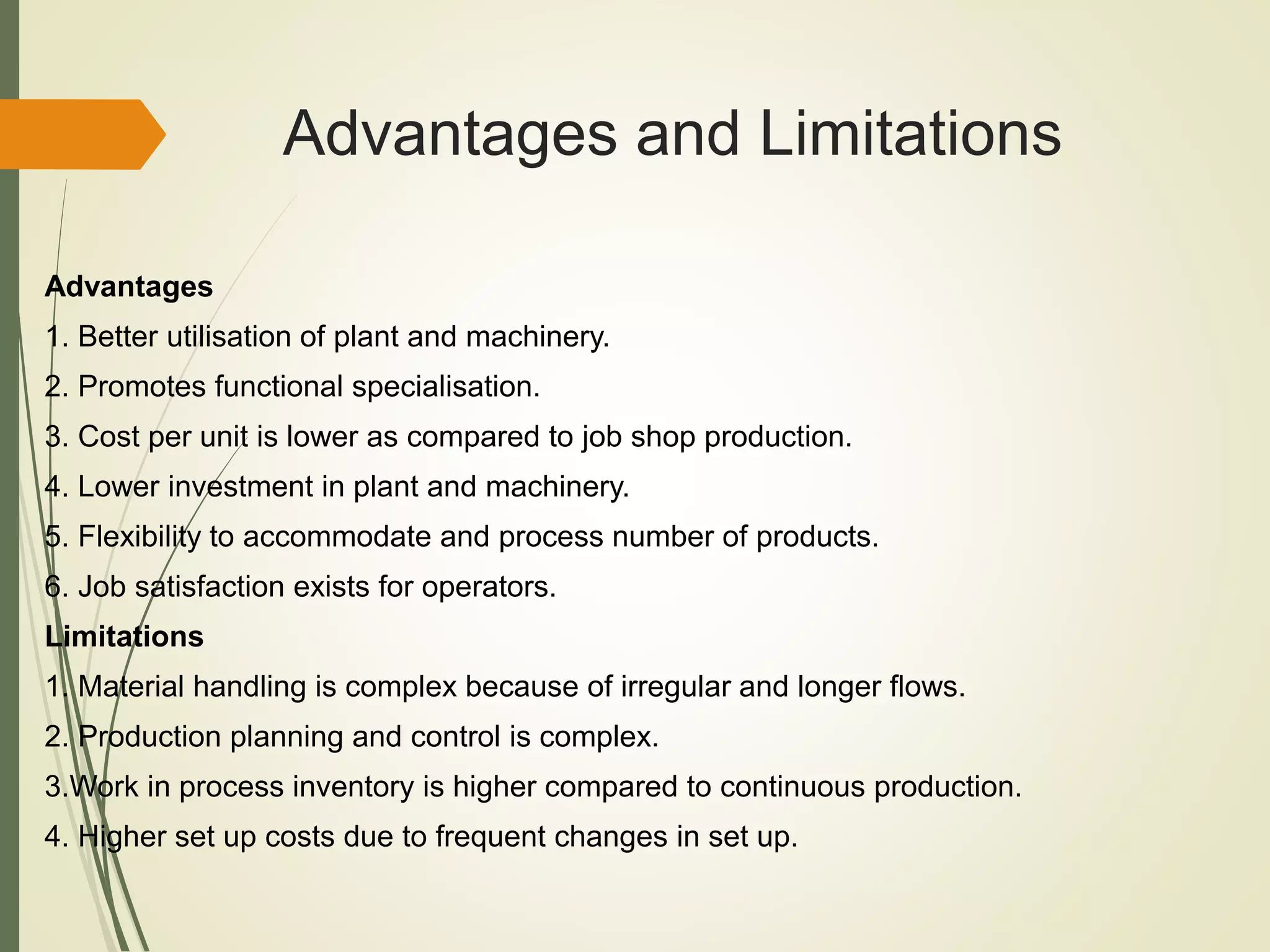 Advantages and Limitations

Advantages

1. Better utilisation of plant and machinery.

2. Promotes functional specialisation.

3. Cost per unit is lower as compared to job shop production.

4. Lower investment in plant and machinery.

5. Flexibility to accommodate and process number of products.

6. Job satisfaction exists for operators.

Limitations

1. Material handling is complex because of irregular and longer flows.

2. Production planning and control is complex.

3.Work in process inventory is higher compared to continuous production.

4. Higher set up costs due to frequent changes in set up.